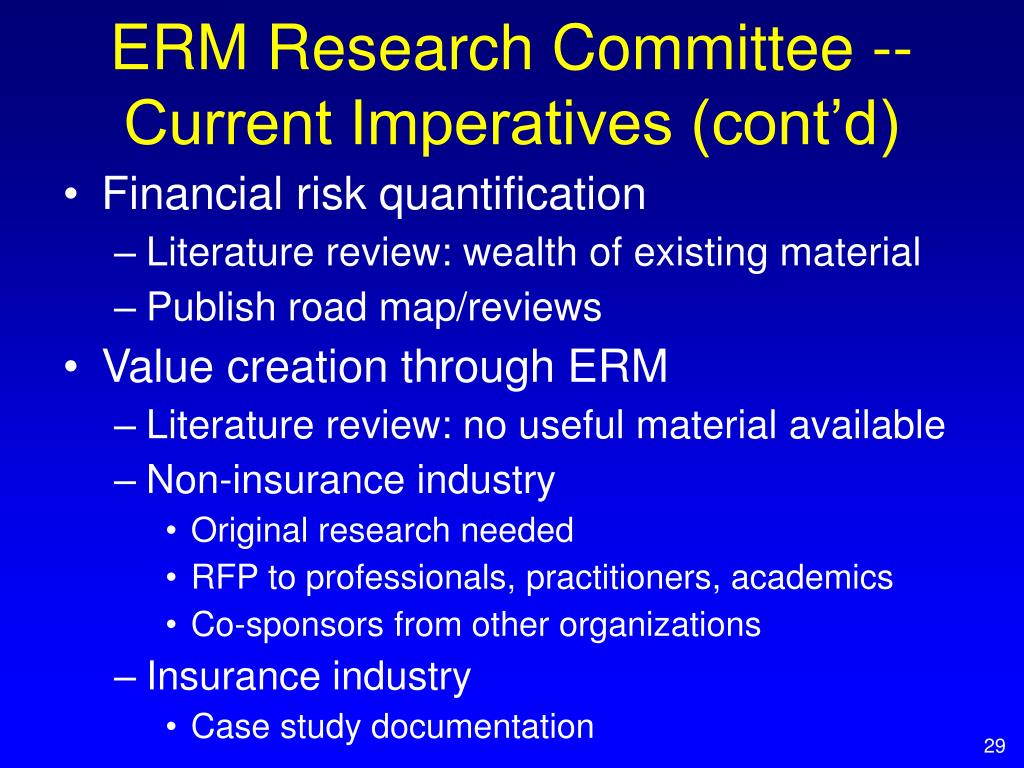 ERM Research Committee -- Current Imperatives (cont’d)

• Financial risk quantification
– Literature review: wealth of existing material
– Publish road map/reviews
• Value creation through ERM
– Literature review: no useful material available
– Non-insurance industry
• Original research needed
• RFP to professionals, practitioners, academics
• Co-sponsors from other organizations
– Insurance industry
• Case study documentation

29